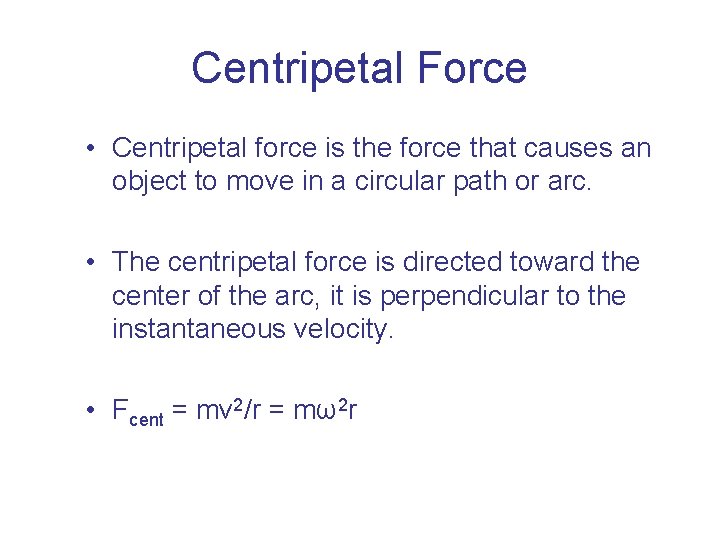 Centripetal Force

• Centripetal force is the force that causes an object to move in a circular path or arc.

• The centripetal force is directed toward the center of the arc, it is perpendicular to the instantaneous velocity.

• $F_{cent} = mv^2/r = m\omega^2 r$